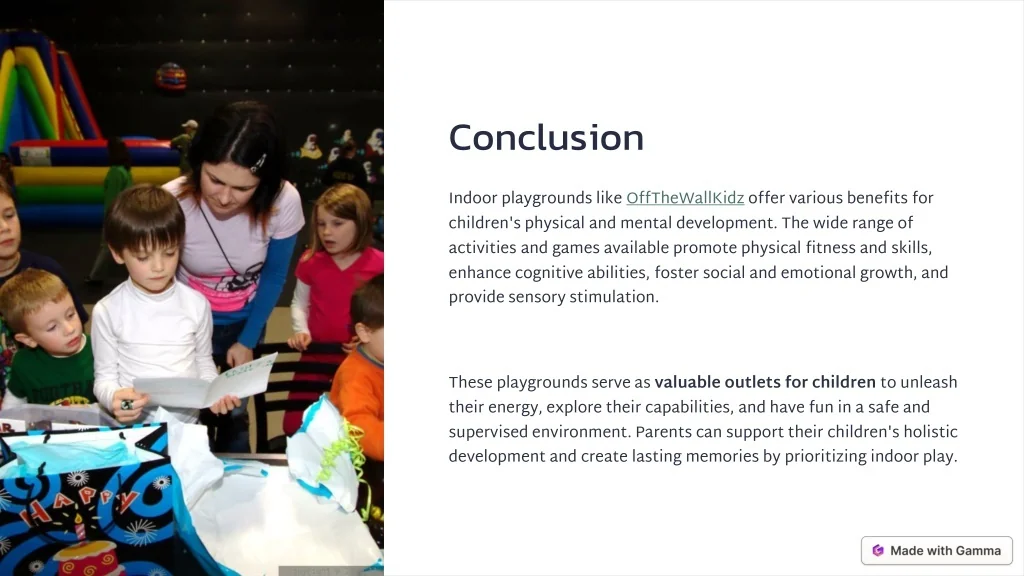 Conclusion

Indoor playgrounds like OffTheWallKidz offer various benefits for children's physical and mental development. The wide range of activities and games available promote physical fitness and skills, enhance cognitive abilities, foster social and emotional growth, and provide sensory stimulation.

These playgrounds serve as valuable outlets for children to unleash their energy, explore their capabilities, and have fun in a safe and supervised environment. Parents can support their children's holistic development and create lasting memories by prioritizing indoor play.

HAPPY

Made with Gamma